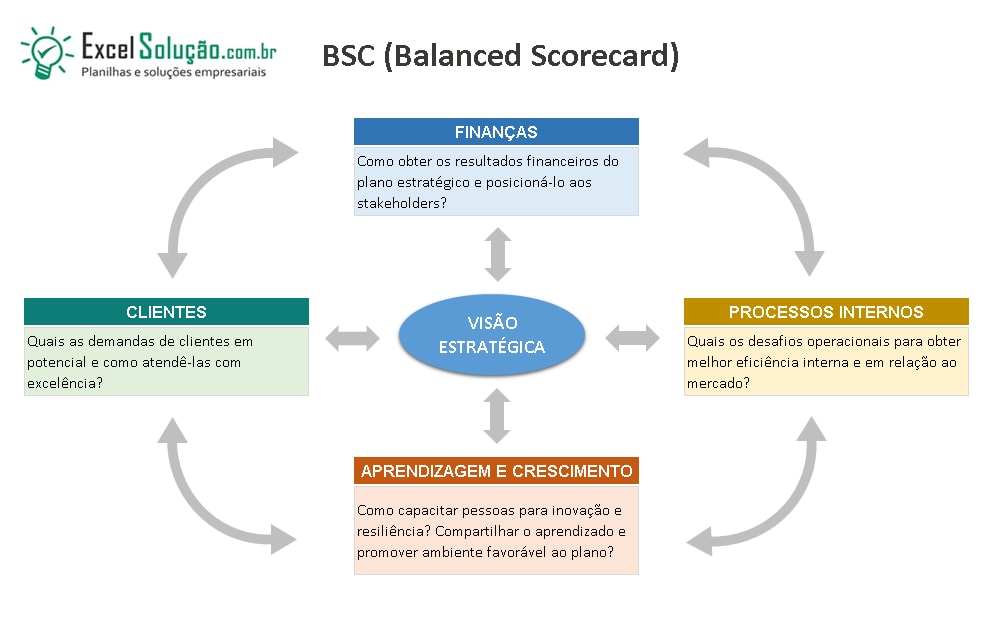 ExcelSolução.com.br
Planilhas e soluções empresariais

BSC (Balanced Scorecard)

FINANÇAS
Como obter os resultados financeiros do plano estratégico e posicioná-lo aos stakeholders?

CLIENTES
Quais as demandas de clientes em potencial e como atendê-las com excelência?

VISÃO ESTRATÉGICA

PROCESSOS INTERNOS
Quais os desafios operacionais para obter melhor eficiência interna e em relação ao mercado?

APRENDIZAGEM E CRESCIMENTO
Como capacitar pessoas para inovação e resiliência? Compartilhar o aprendizado e promover ambiente favorável ao plano?